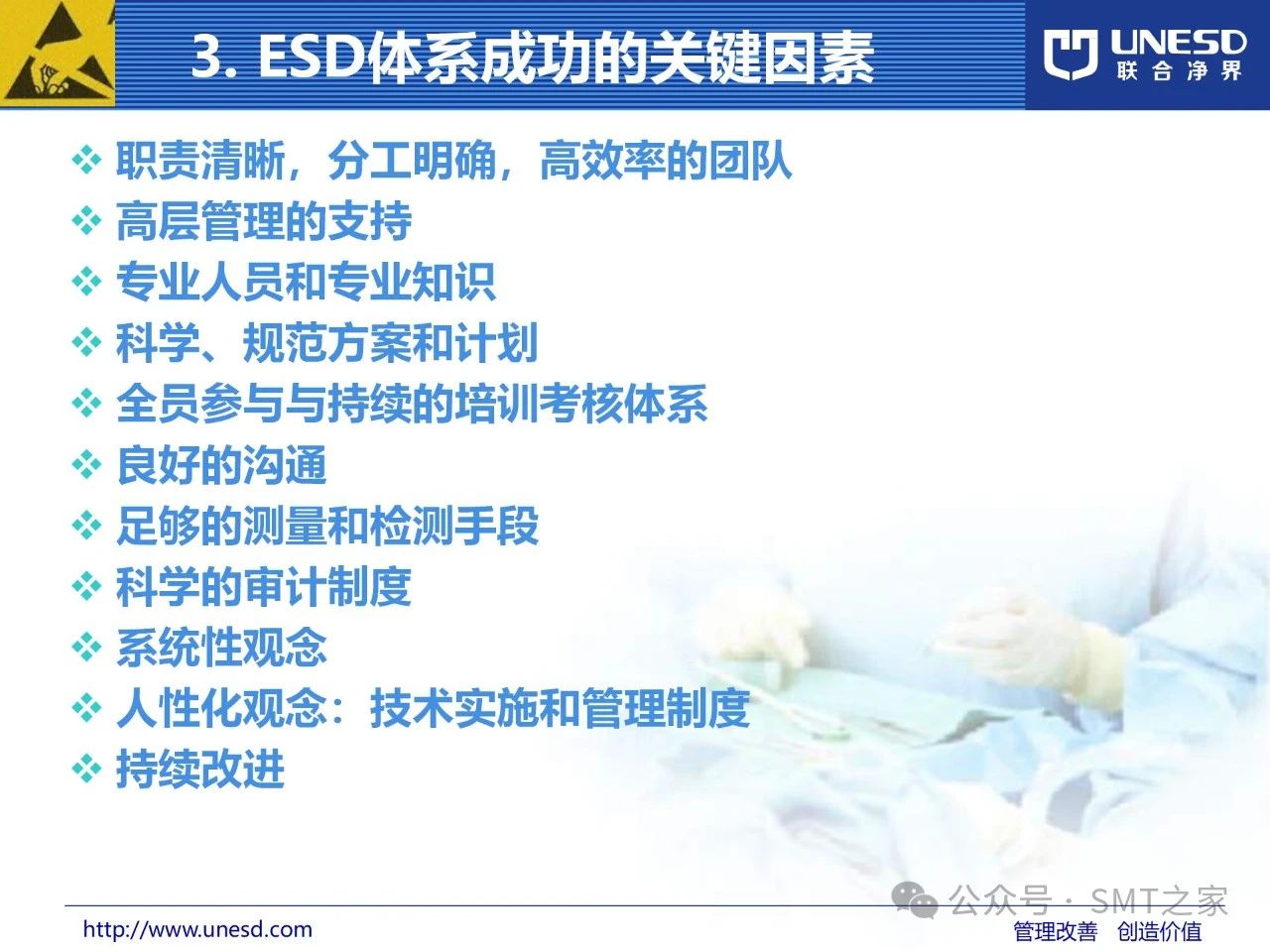 3. ESD体系成功的关键因素

UNESD
联合净界

❖ 职责清晰，分工明确，高效率的团队
❖ 高层管理的支持
❖ 专业人员和专业知识
❖ 科学、规范方案和计划
❖ 全员参与与持续的培训考核体系
❖ 良好的沟通
❖ 足够的测量和检测手段
❖ 科学的审计制度
❖ 系统性观念
❖ 人性化观念：技术实施和管理制度
❖ 持续改进

公众号 · SMT之家

http://www.unesd.com

管理改善 创造价值